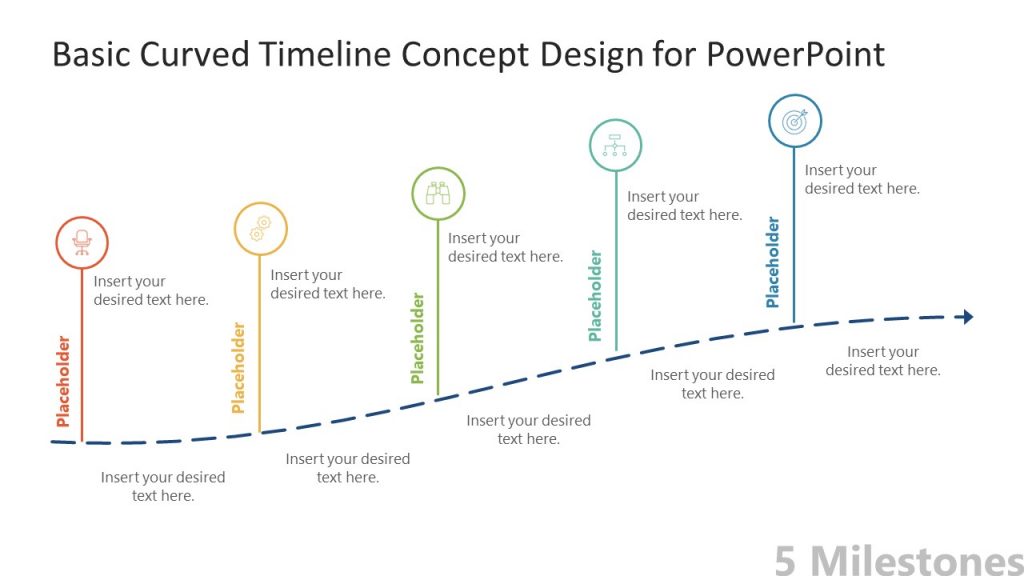 Basic Curved Timeline Concept Design for PowerPoint

Placeholder
Insert your desired text here.
Insert your desired text here.

Placeholder
Insert your desired text here.
Insert your desired text here.

Placeholder
Insert your desired text here.
Insert your desired text here.

Placeholder
Insert your desired text here.
Insert your desired text here.

Placeholder
Insert your desired text here.
Insert your desired text here.

5 Milestones